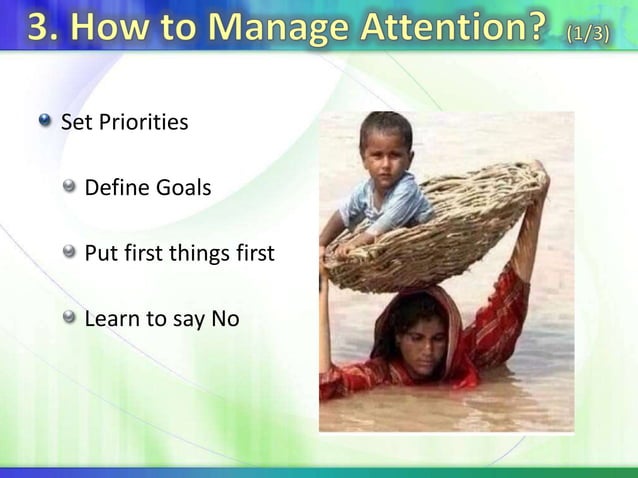 3. How to Manage Attention? (1/3)

Set Priorities

Define Goals

Put first things first

Learn to say No